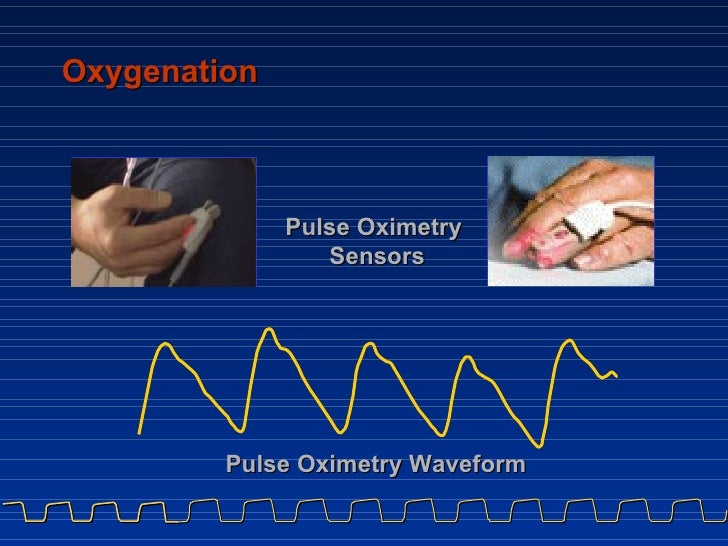 Oxygenation

Pulse Oximetry Sensors

Pulse Oximetry Waveform